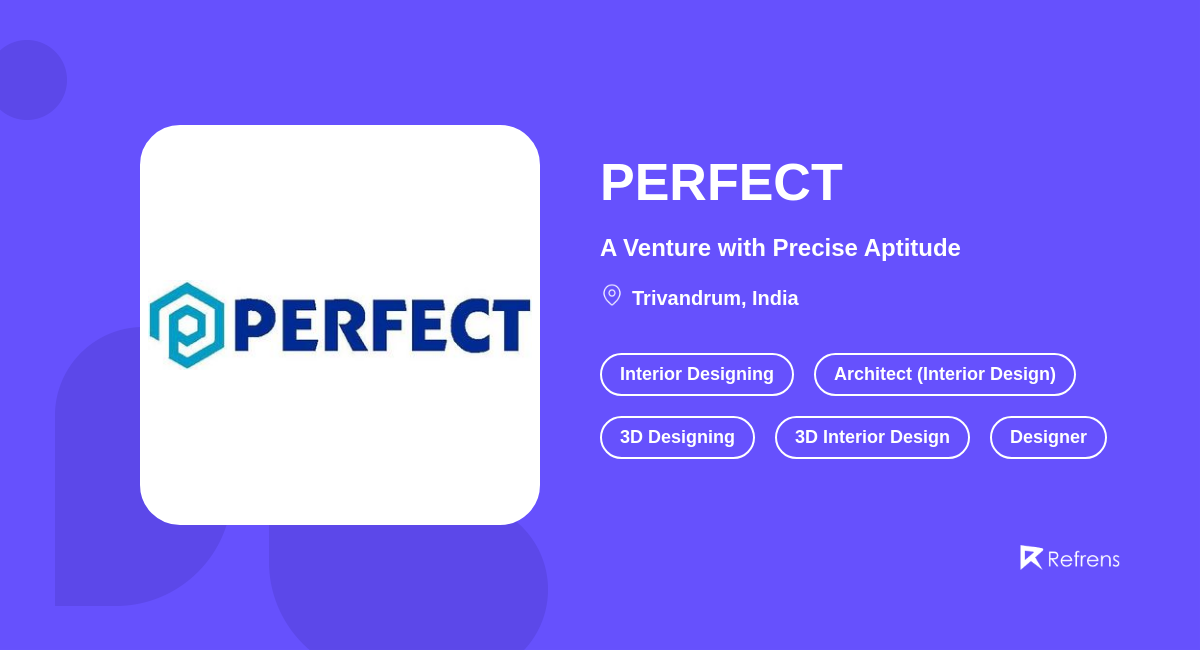 PERFECT

PERFECT

A Venture with Precise Aptitude

Trivandrum, India

Interior Designing
Architect (Interior Design)
3D Designing
3D Interior Design
Designer

Refrens